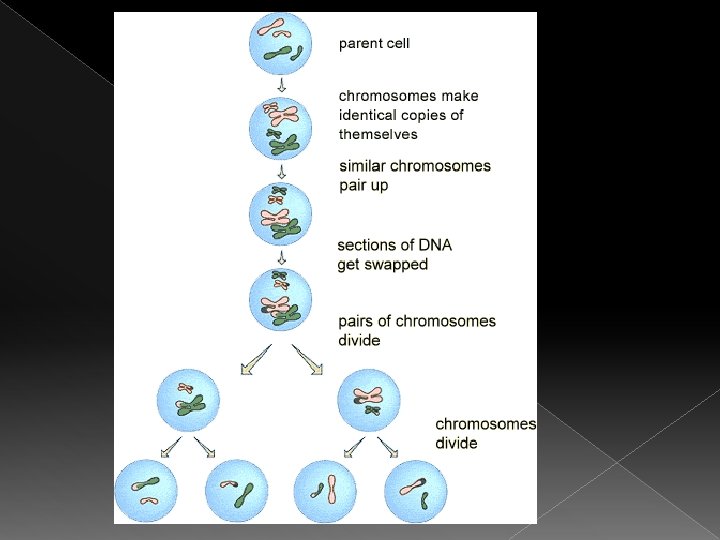 parent cell

chromosomes make identical copies of themselves

similar chromosomes pair up

sections of DNA get swapped

pairs of chromosomes divide

chromosomes divide